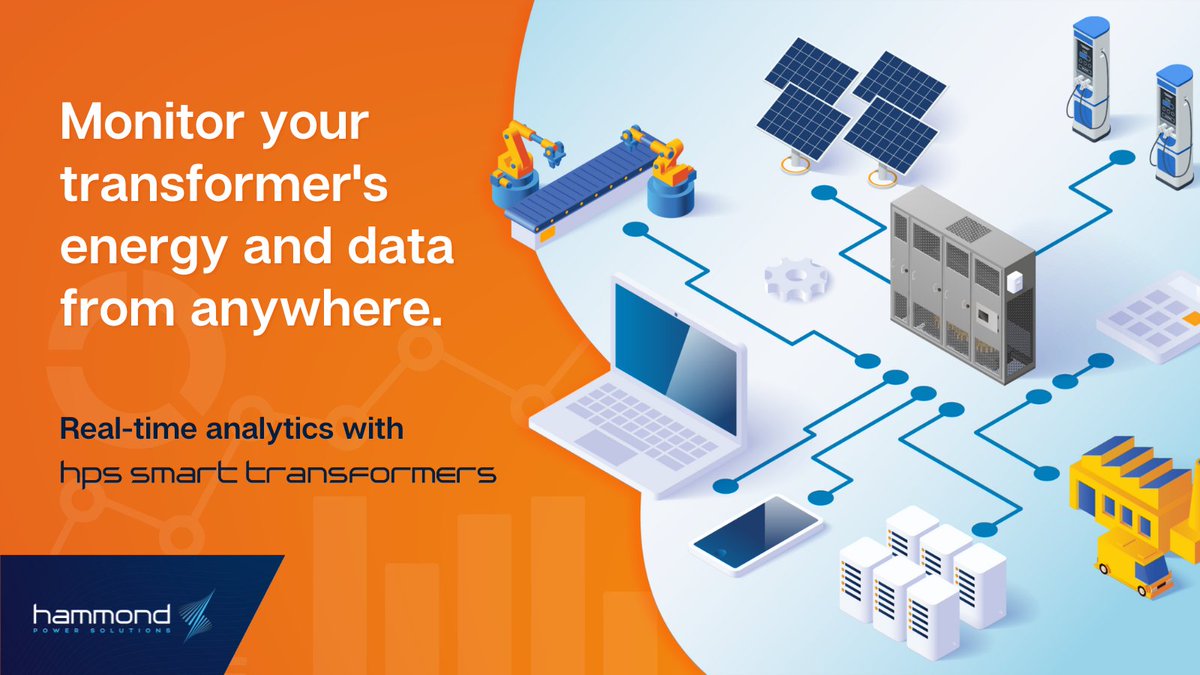 Monitor your transformer's energy and data from anywhere.

Real-time analytics with
hps smart transformers

hammond
POWER SOLUTIONS